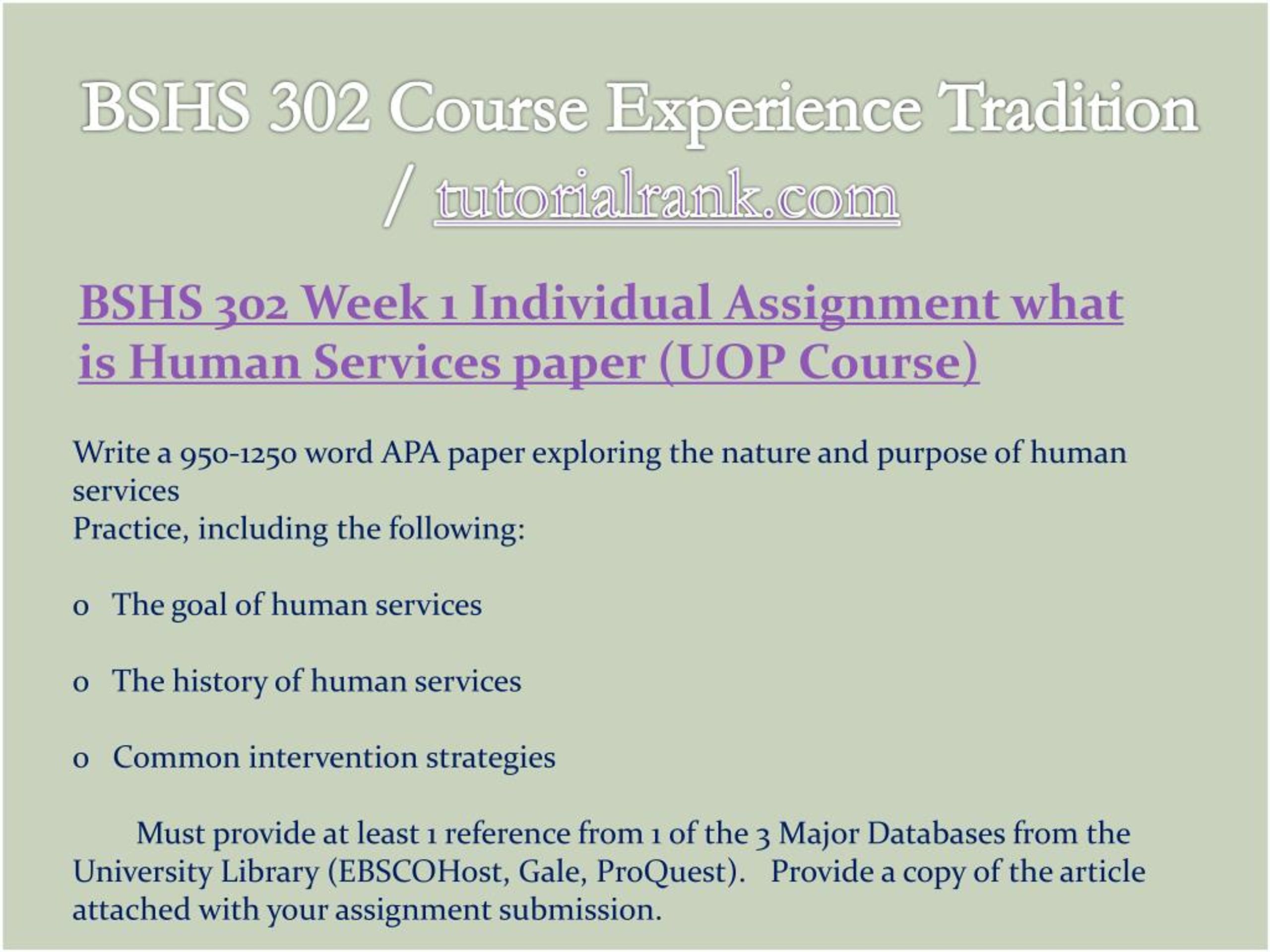 BSHS 302 Course Experience Tradition / tutorialrank.com

BSHS 302 Week 1 Individual Assignment what is Human Services paper (UOP Course)

Write a 950-1250 word APA paper exploring the nature and purpose of human services
Practice, including the following:

o The goal of human services

o The history of human services

o Common intervention strategies

Must provide at least 1 reference from 1 of the 3 Major Databases from the University Library (EBSCOHost, Gale, ProQuest). Provide a copy of the article attached with your assignment submission.